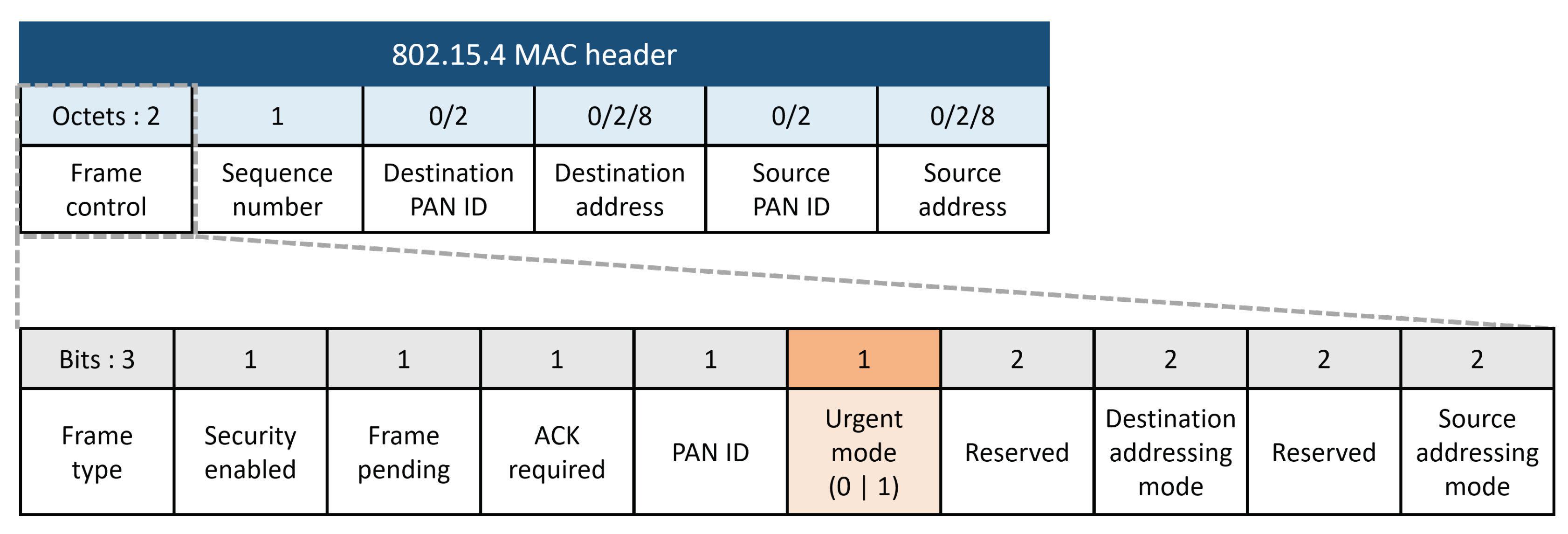 802.15.4 MAC header

| Octets : 2 | 1 | 0/2 | 0/2/8 | 0/2 | 0/2/8 |
|---|---|---|---|---|---|
| Frame control | Sequence number | Destination PAN ID | Destination address | Source PAN ID | Source address |

| Bits : 3 | 1 | 1 | 1 | 1 | 1 | 2 | 2 | 2 | 2 |
|---|---|---|---|---|---|---|---|---|---|
| Frame type | Security enabled | Frame pending | ACK required | PAN ID | Urgent mode (0 \| 1) | Reserved | Destination addressing mode | Reserved | Source addressing mode |